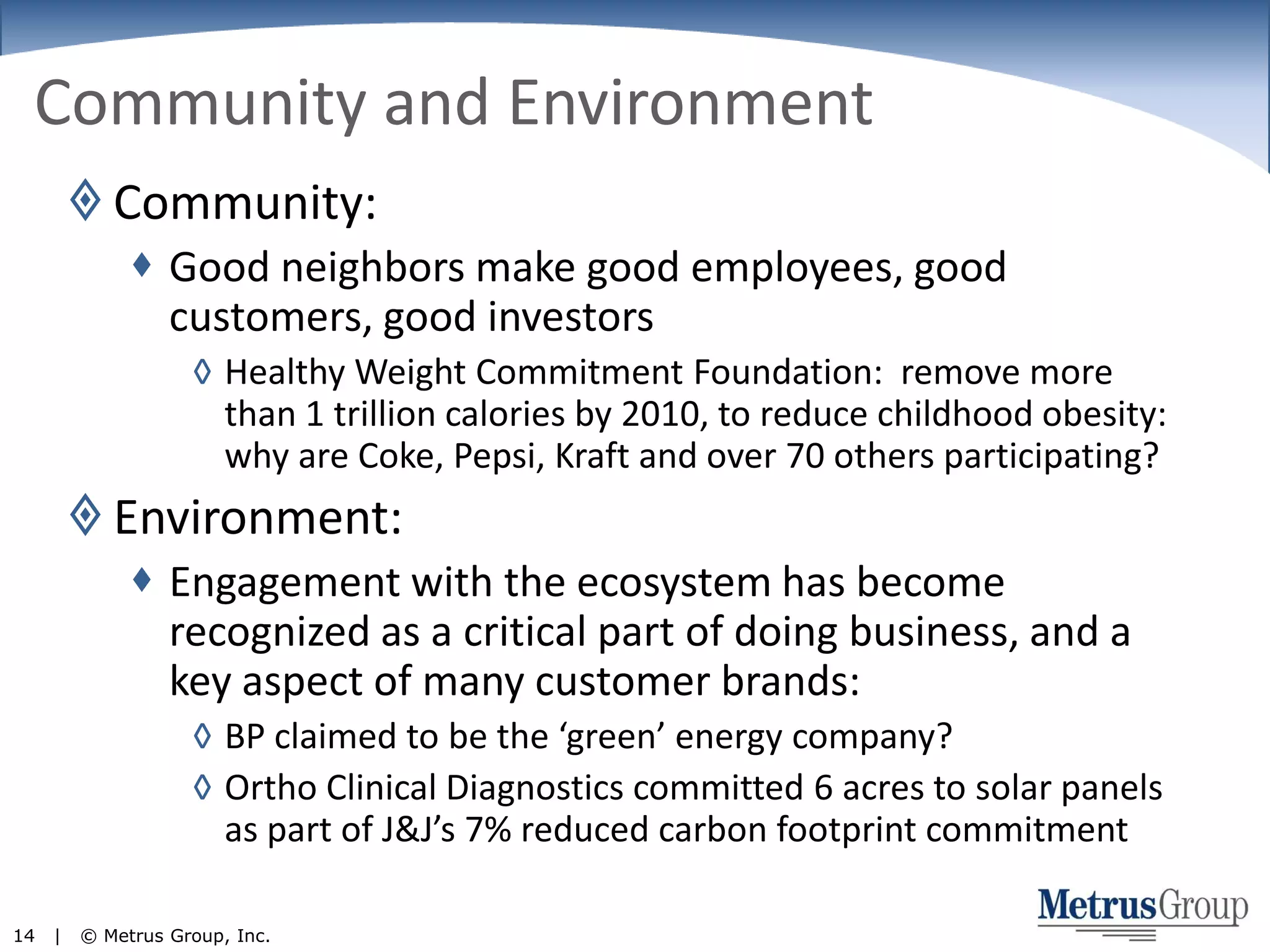 Community and Environment

Community:

Good neighbors make good employees, good customers, good investors

Healthy Weight Commitment Foundation: remove more than 1 trillion calories by 2010, to reduce childhood obesity: why are Coke, Pepsi, Kraft and over 70 others participating?

Environment:

Engagement with the ecosystem has become recognized as a critical part of doing business, and a key aspect of many customer brands:

BP claimed to be the ‘green’ energy company?

Ortho Clinical Diagnostics committed 6 acres to solar panels as part of J&J’s 7% reduced carbon footprint commitment

14 | © Metrus Group, Inc.

MetrusGroup